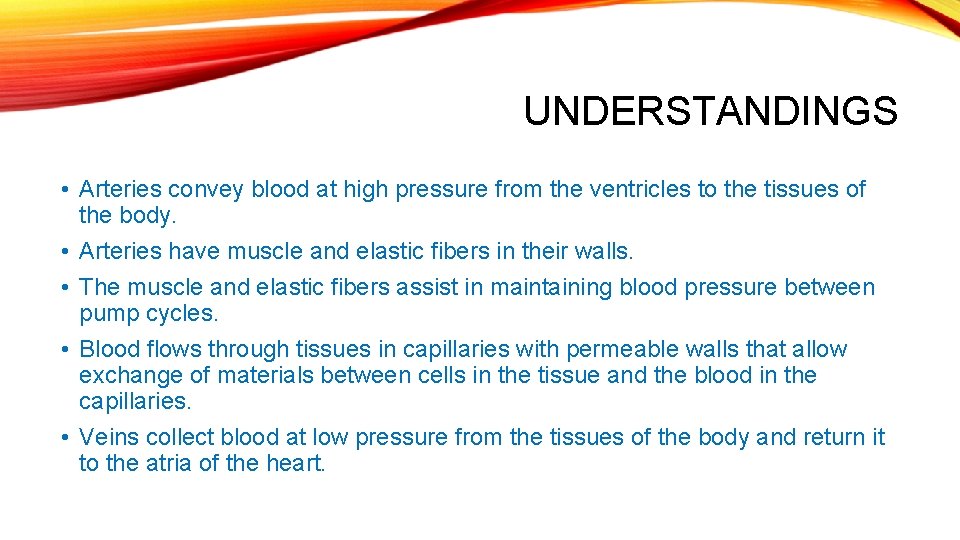 UNDERSTANDINGS

• Arteries convey blood at high pressure from the ventricles to the tissues of the body.

• Arteries have muscle and elastic fibers in their walls.

• The muscle and elastic fibers assist in maintaining blood pressure between pump cycles.

• Blood flows through tissues in capillaries with permeable walls that allow exchange of materials between cells in the tissue and the blood in the capillaries.

• Veins collect blood at low pressure from the tissues of the body and return it to the atria of the heart.